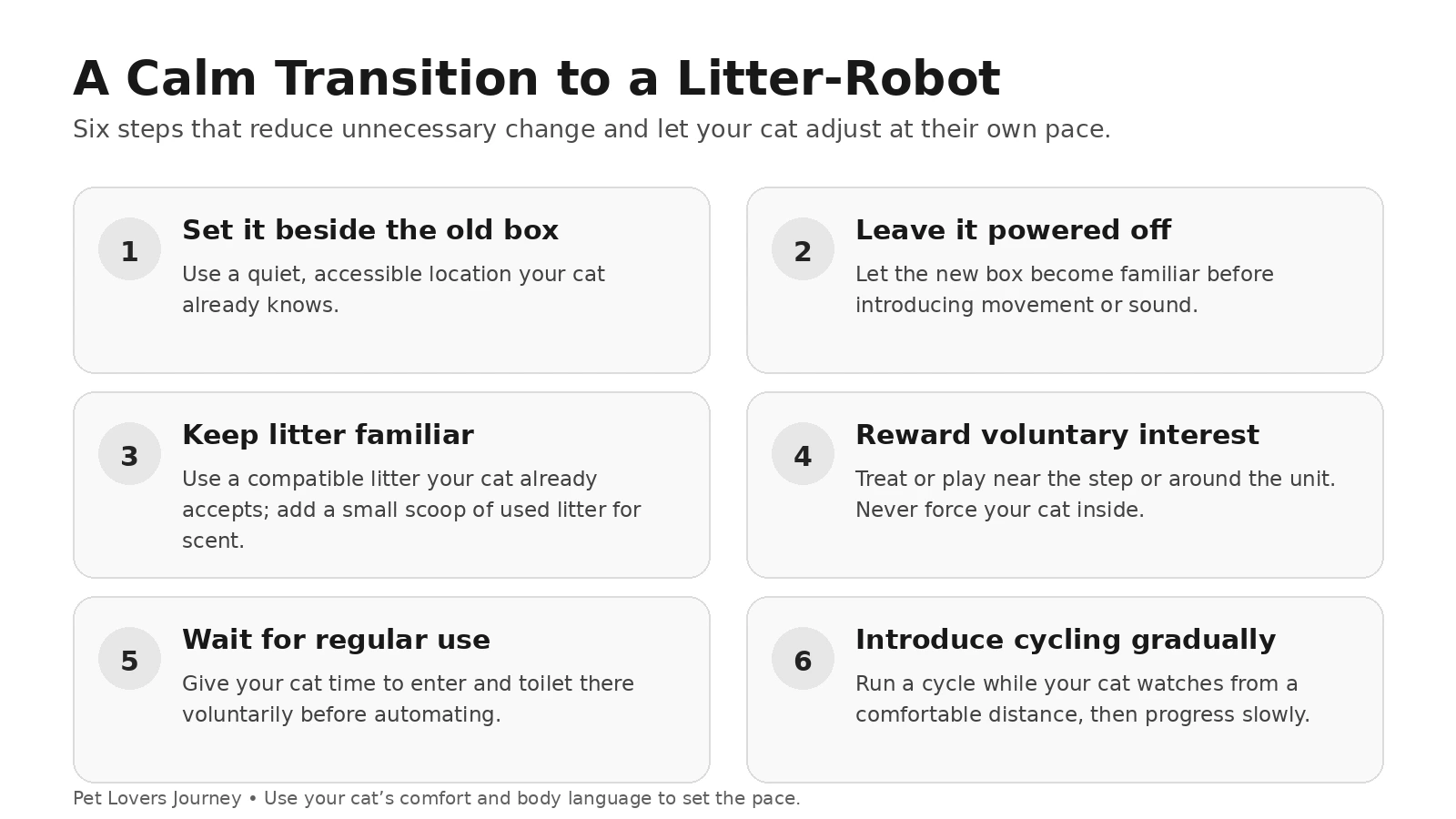 A Calm Transition to a Litter-Robot

Six steps that reduce unnecessary change and let your cat adjust at their own pace.

1
Set it beside the old box
Use a quiet, accessible location your cat already knows.

2
Leave it powered off
Let the new box become familiar before introducing movement or sound.

3
Keep litter familiar
Use a compatible litter your cat already accepts; add a small scoop of used litter for scent.

4
Reward voluntary interest
Treat or play near the step or around the unit. Never force your cat inside.

5
Wait for regular use
Give your cat time to enter and toilet there voluntarily before automating.

6
Introduce cycling gradually
Run a cycle while your cat watches from a comfortable distance, then progress slowly.

Pet Lovers Journey • Use your cat’s comfort and body language to set the pace.